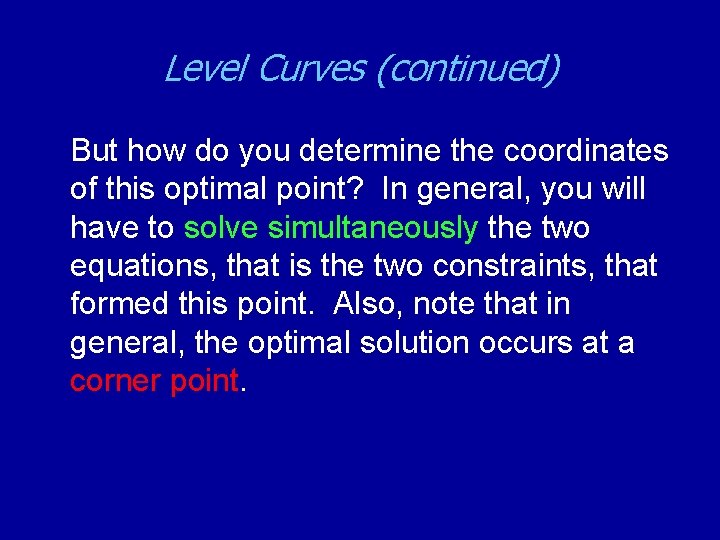 Level Curves (continued)

But how do you determine the coordinates of this optimal point? In general, you will have to solve simultaneously the two equations, that is the two constraints, that formed this point. Also, note that in general, the optimal solution occurs at a corner point.